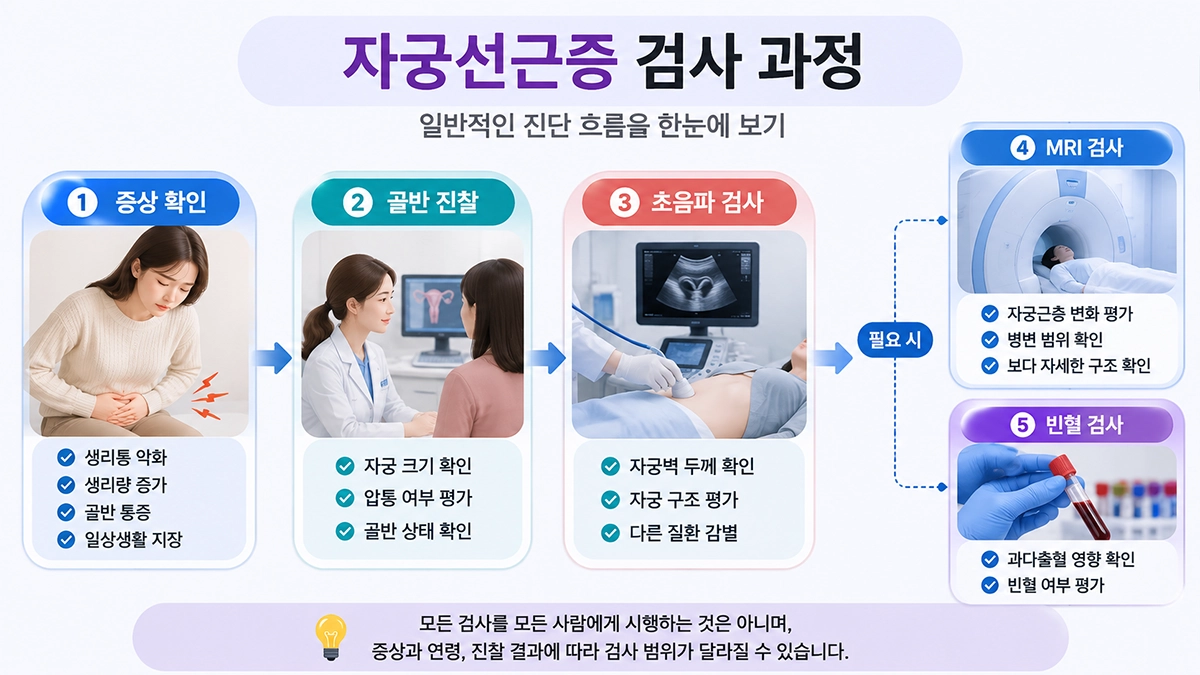 자궁선근증 검사 과정

일반적인 진단 흐름을 한눈에 보기

1 증상 확인

생리통 악화
생리량 증가
골반 통증
일상생활 지장

2 골반 진찰

자궁 크기 확인
압통 여부 평가
골반 상태 확인

3 초음파 검사

자궁벽 두께 확인
자궁 구조 평가
다른 질환 감별

필요 시

4 MRI 검사

자궁근층 변화 평가
병변 범위 확인
보다 자세한 구조 확인

5 빈혈 검사

과다출혈 영향 확인
빈혈 여부 평가

모든 검사를 모든 사람에게 시행하는 것은 아니며,
증상과 연령, 진찰 결과에 따라 검사 범위가 달라질 수 있습니다.